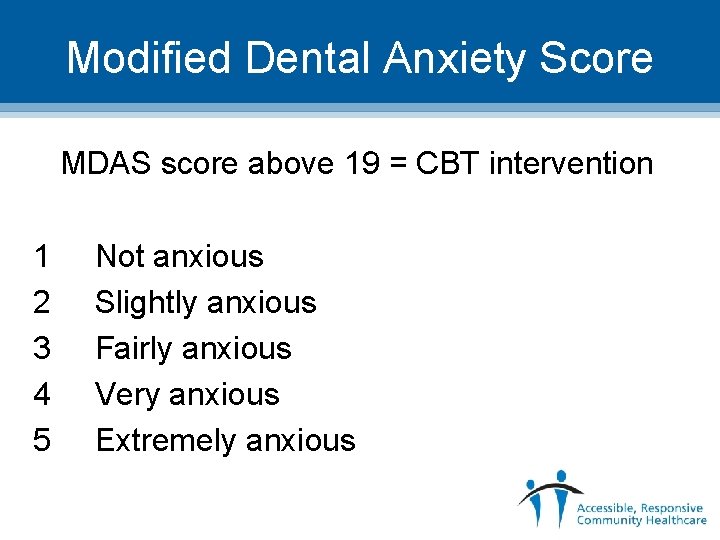 Modified Dental Anxiety Score

MDAS score above 19 = CBT intervention

1 Not anxious
2 Slightly anxious
3 Fairly anxious
4 Very anxious
5 Extremely anxious

Accessible, Responsive Community Healthcare